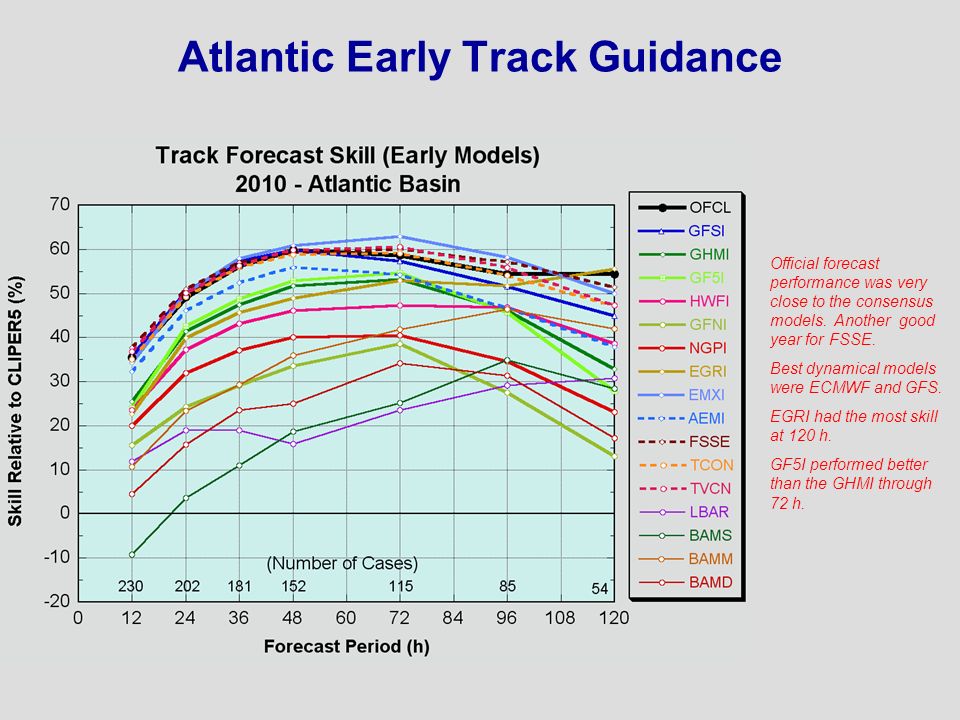 Atlantic Early Track Guidance

Track Forecast Skill (Early Models)
2010 - Atlantic Basin

Skill Relative to CLIPER5 (%)

70
60
50
40
30
20
10
0
-10
-20

(Number of Cases)

230 202 181 152 115 85 54

0 12 24 36 48 60 72 84 96 108 120

Forecast Period (h)

OFCL
GFSI
GHMI
GF5I
HWFI
GFNI
NGPI
EGRI
EMXI
AEMI
FSSE
TCON
TVCN
LBAR
BAMS
BAMM
BAMD

Official forecast performance was very close to the consensus models. Another good year for FSSE.

Best dynamical models were ECMWF and GFS.

EGRI had the most skill at 120 h.

GF5I performed better than the GHMI through 72 h.